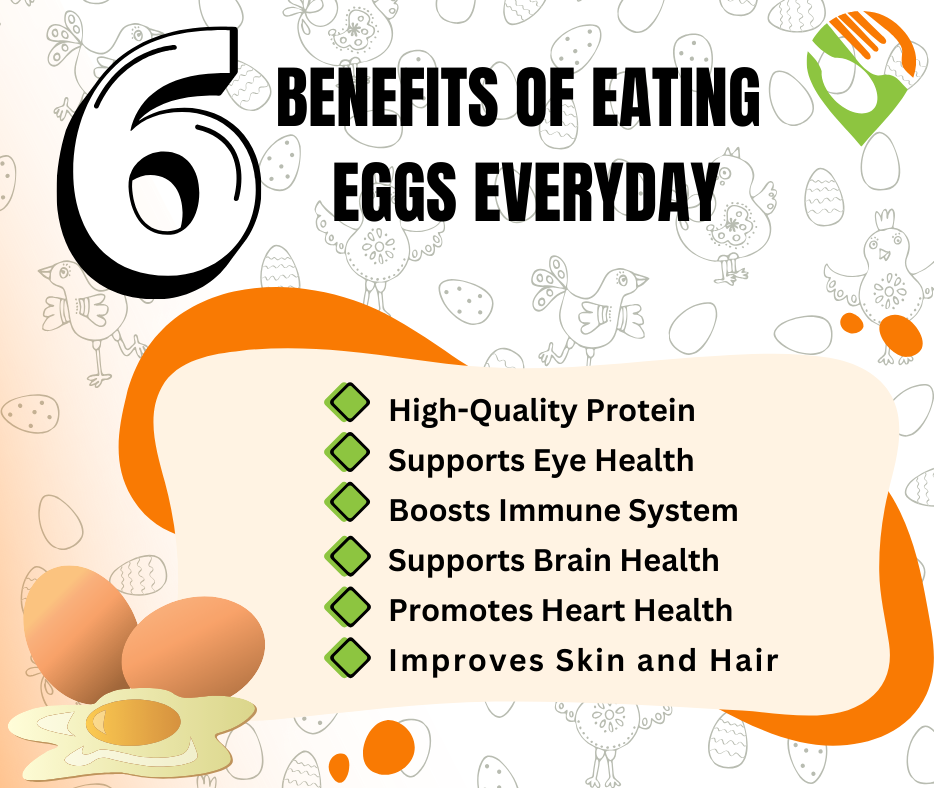 6 BENEFITS OF EATING EGGS EVERYDAY

High-Quality Protein
Supports Eye Health
Boosts Immune System
Supports Brain Health
Promotes Heart Health
Improves Skin and Hair